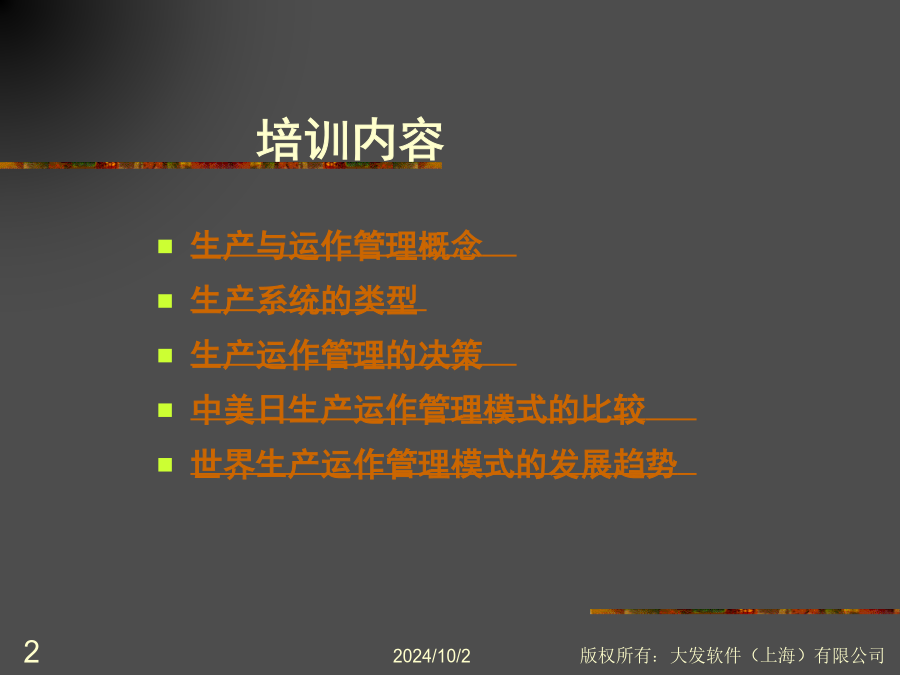 培训内容

- 生产与运作管理概念
- 生产系统的类型
- 生产运作管理的决策
- 中美日生产运作管理模式的比较
- 世界生产运作管理模式的发展趋势

2

2024/10/2

版权所有：大发软件（上海）有限公司